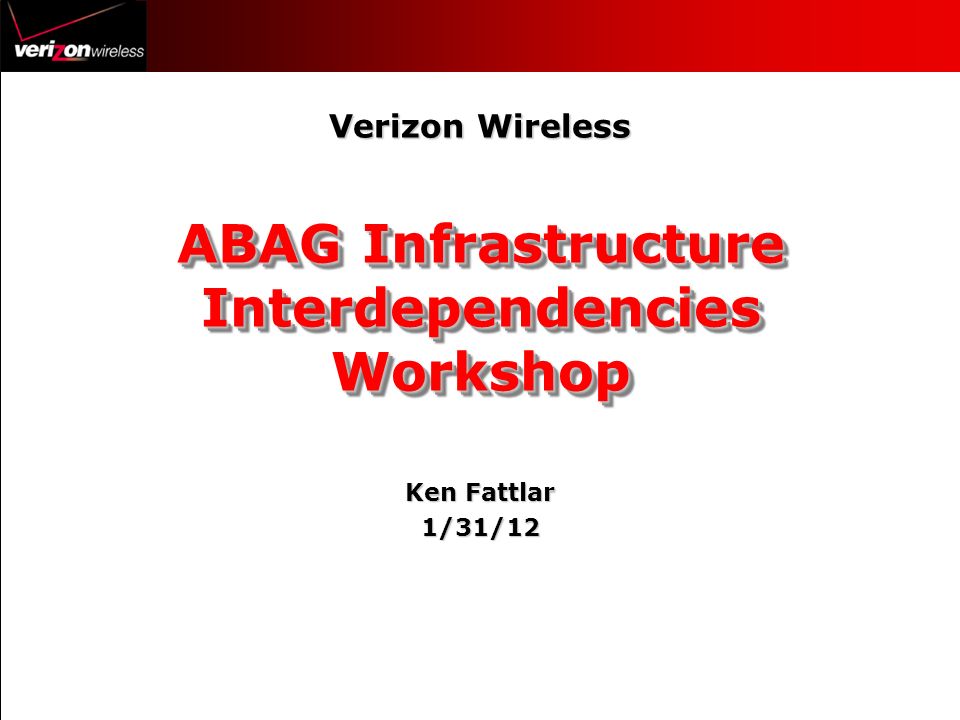 verizonwireless

Verizon Wireless

ABAG Infrastructure Interdependencies Workshop

Ken Fattlar
1/31/12